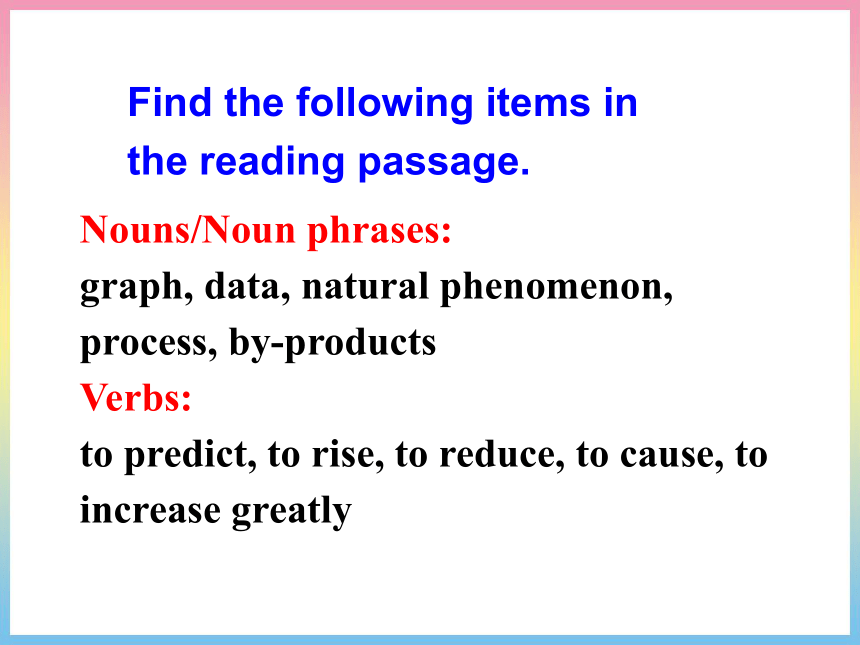 Find the following items in the reading passage.

Nouns/Noun phrases:
graph, data, natural phenomenon, process, by-products
Verbs:
to predict, to rise, to reduce, to cause, to increase greatly